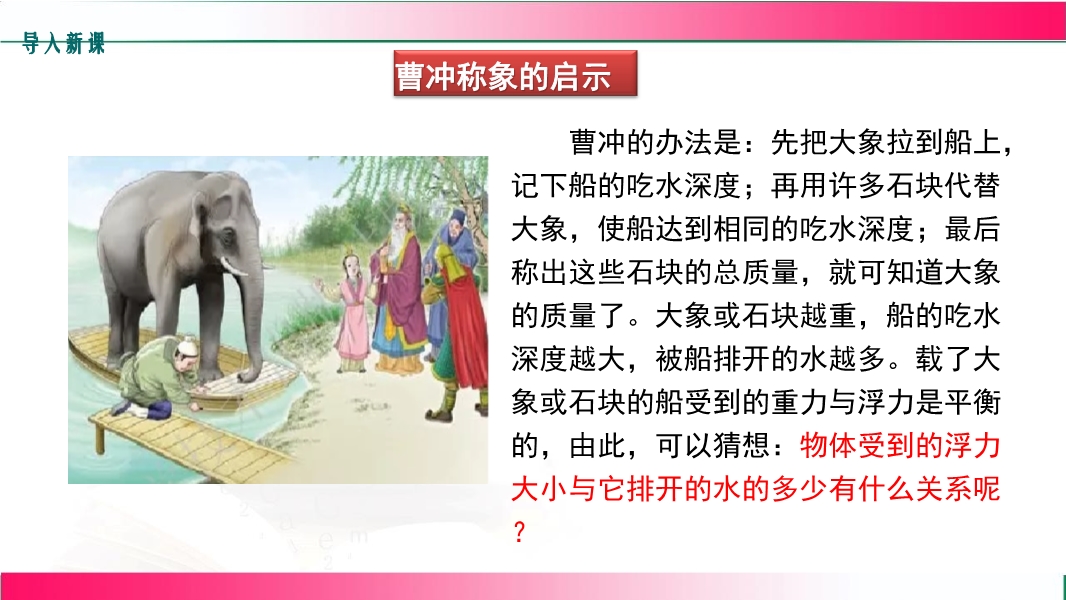 导入新课

曹冲称象的启示

曹冲的办法是：先把大象拉到船上，记下船的吃水深度；再用许多石块代替大象，使船达到相同的吃水深度；最后称出这些石块的总质量，就可知道大象的质量了。大象或石块越重，船的吃水深度越大，被船排开的水越多。载了大象或石块的船受到的重力与浮力是平衡的，由此，可以猜想：物体受到的浮力大小与它排开的水的多少有什么关系呢？